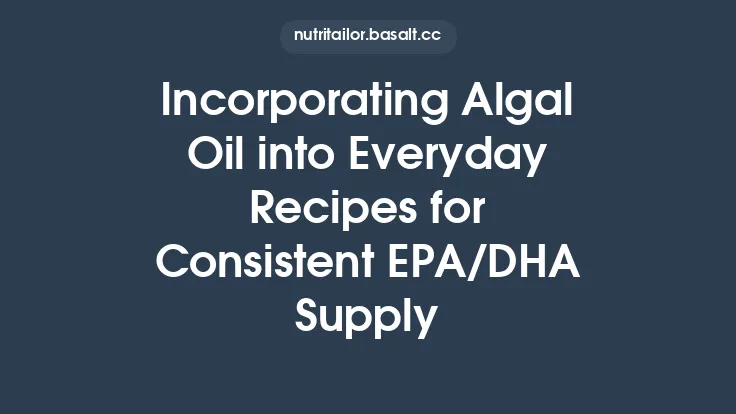 nutritailor.basalt.cc

Incorporating Algal Oil into Everyday Recipes for Consistent EPA/DHA Supply